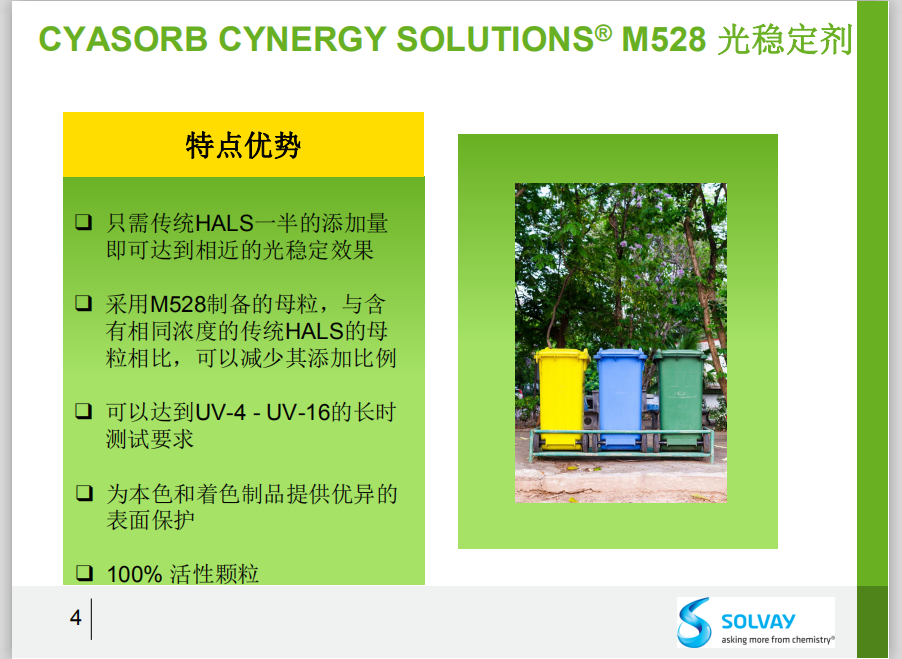 CYASORB CYNERGY SOLUTIONS® M528 光稳定剂

特点优势

❑ 只需传统HALS一半的添加量即可达到相近的光稳定效果

❑ 采用M528制备的母粒，与含有相同浓度的传统HALS的母粒相比，可以减少其添加比例

❑ 可以达到UV-4 - UV-16的长时测试要求

❑ 为本色和着色制品提供优异的表面保护

❑ 100% 活性颗粒

4

SOLVAY
asking more from chemistry®